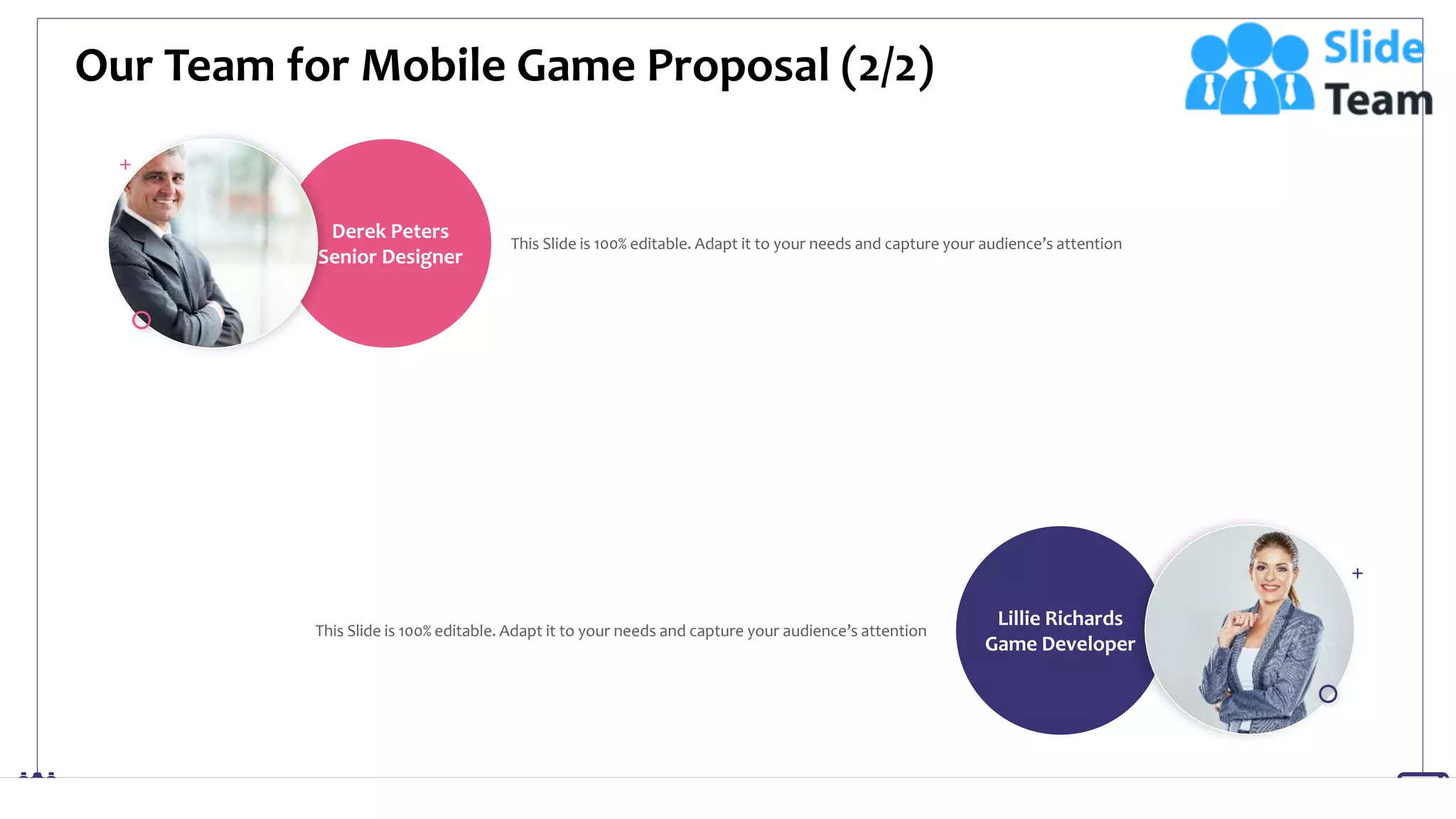 Our Team for Mobile Game Proposal (2/2)

Slide Team

Derek Peters
Senior Designer

This Slide is 100% editable. Adapt it to your needs and capture your audience's attention

This Slide is 100% editable. Adapt it to your needs and capture your audience's attention

Lillie Richards
Game Developer